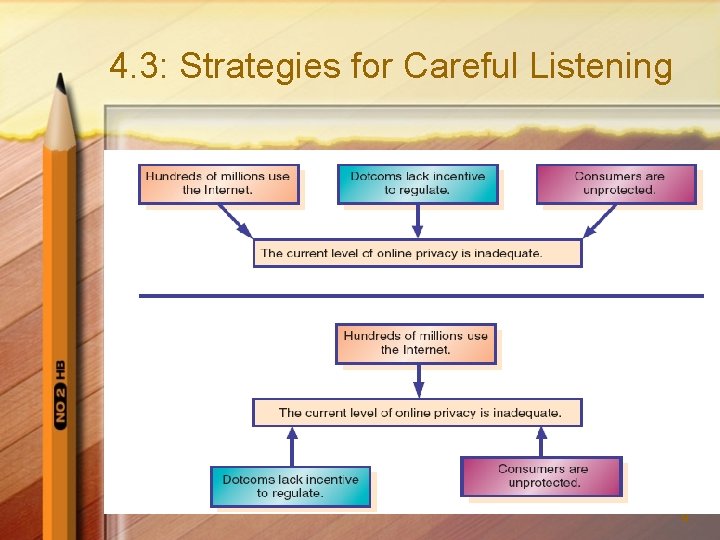 4.3: Strategies for Careful Listening

Hundreds of millions use the Internet.

Dotcoms lack incentive to regulate.

Consumers are unprotected.

The current level of online privacy is inadequate.

Hundreds of millions use the Internet.

The current level of online privacy is inadequate.

Dotcoms lack incentive to regulate.

Consumers are unprotected.

NO 2 HB